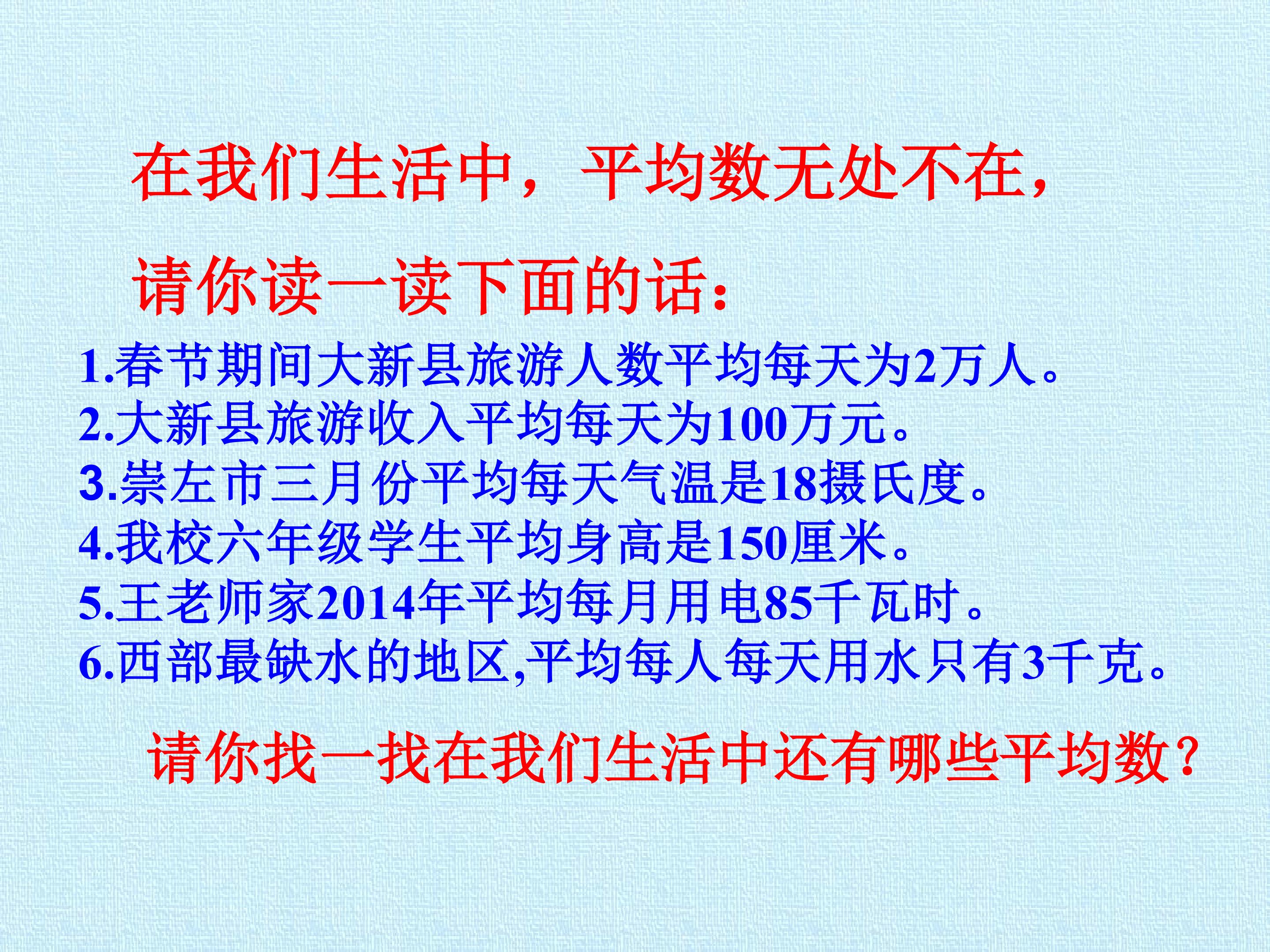 在我们生活中，平均数无处不在，

请你读一读下面的话：

1.春节期间大新县旅游人数平均每天为2万人。
2.大新县旅游收入平均每天为100万元。
3.崇左市三月份平均每天气温是18摄氏度。
4.我校六年级学生平均身高是150厘米。
5.王老师家2014年平均每月用电85千瓦时。
6.西部最缺水的地区,平均每人每天用水只有3千克。

请你找一找在我们生活中还有哪些平均数？